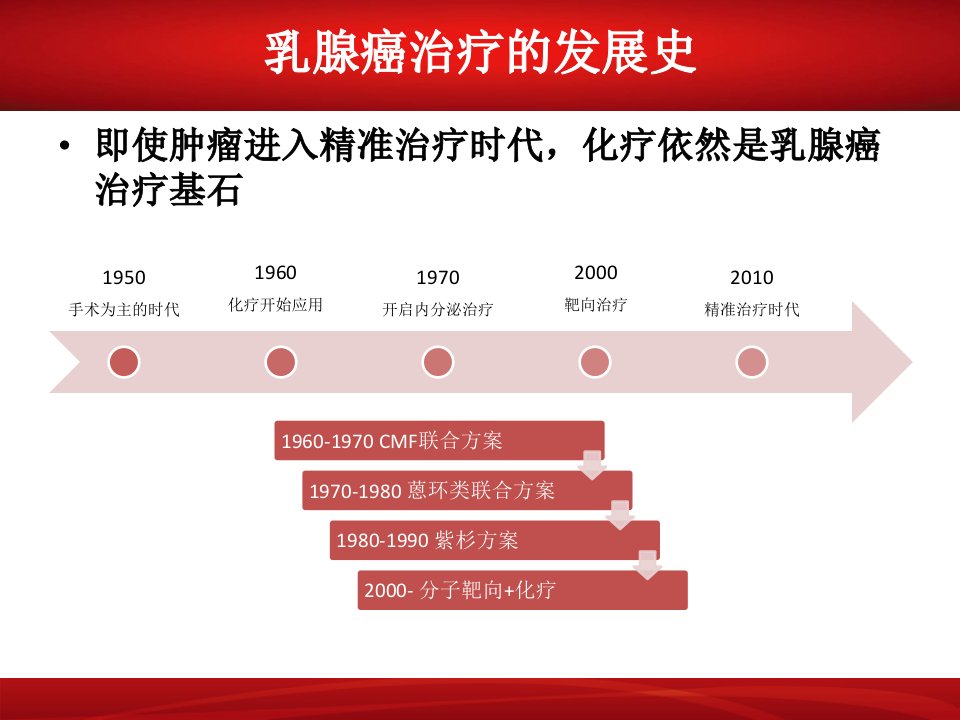 乳腺癌治疗的发展史

• 即使肿瘤进入精准治疗时代，化疗依然是乳腺癌治疗基石

1950
手术为主的时代

1960
化疗开始应用

1970
开启内分泌治疗

2000
靶向治疗

2010
精准治疗时代

1960-1970 CMF联合方案

1970-1980 蒽环类联合方案

1980-1990 紫杉方案

2000- 分子靶向+化疗